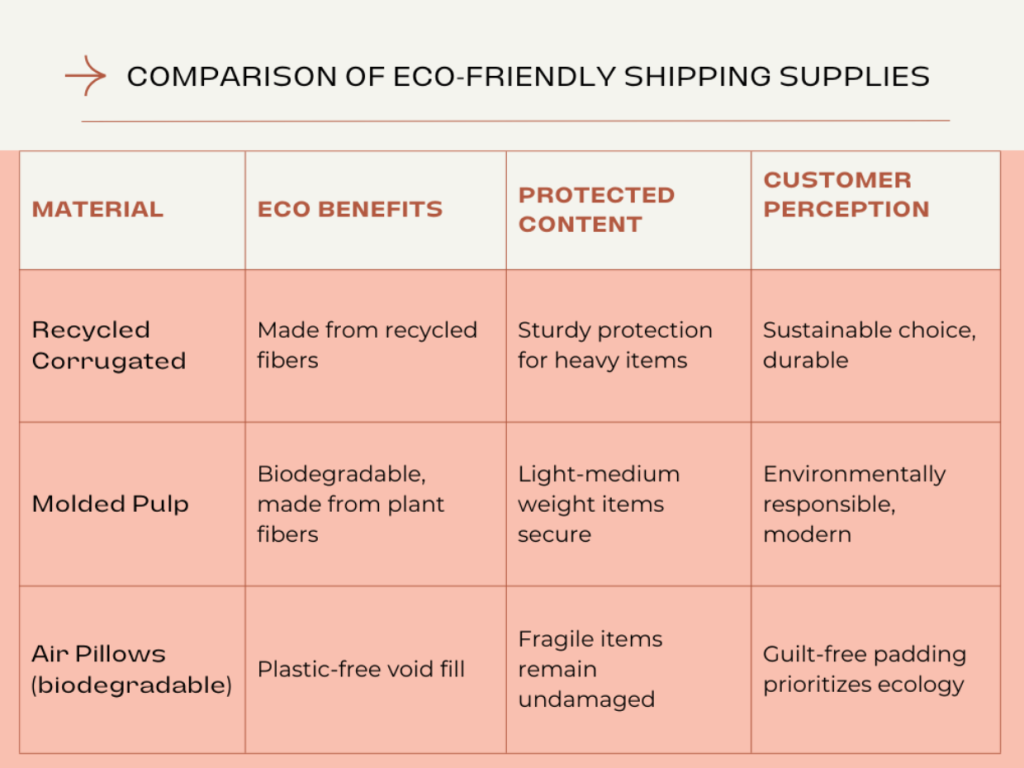 COMPARISON OF ECO-FRIENDLY SHIPPING SUPPLIES

| MATERIAL | ECO BENEFITS | PROTECTED CONTENT | CUSTOMER PERCEPTION |
|---|---|---|---|
| Recycled Corrugated | Made from recycled fibers | Sturdy protection for heavy items | Sustainable choice, durable |
| Molded Pulp | Biodegradable, made from plant fibers | Light-medium weight items secure | Environmentally responsible, modern |
| Air Pillows (biodegradable) | Plastic-free void fill | Fragile items remain undamaged | Guilt-free padding prioritizes ecology |